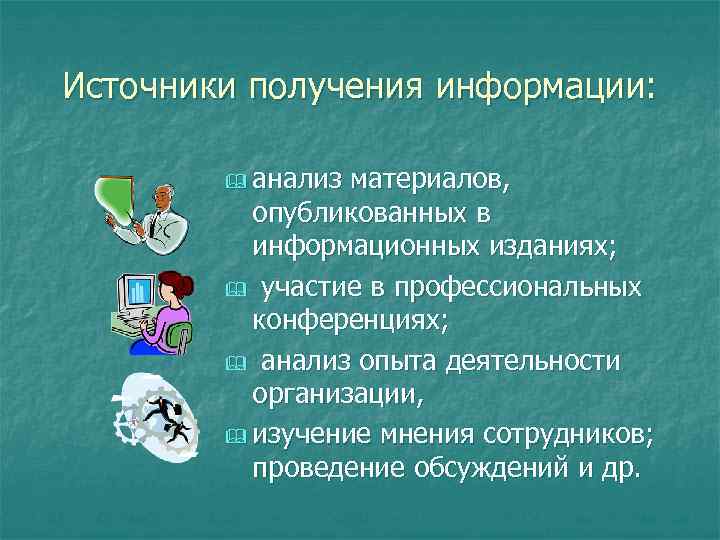 Источники получения информации:

анализ материалов, опубликованных в информационных изданиях;

участие в профессиональных конференциях;

анализ опыта деятельности организации,

изучение мнения сотрудников; проведение обсуждений и др.